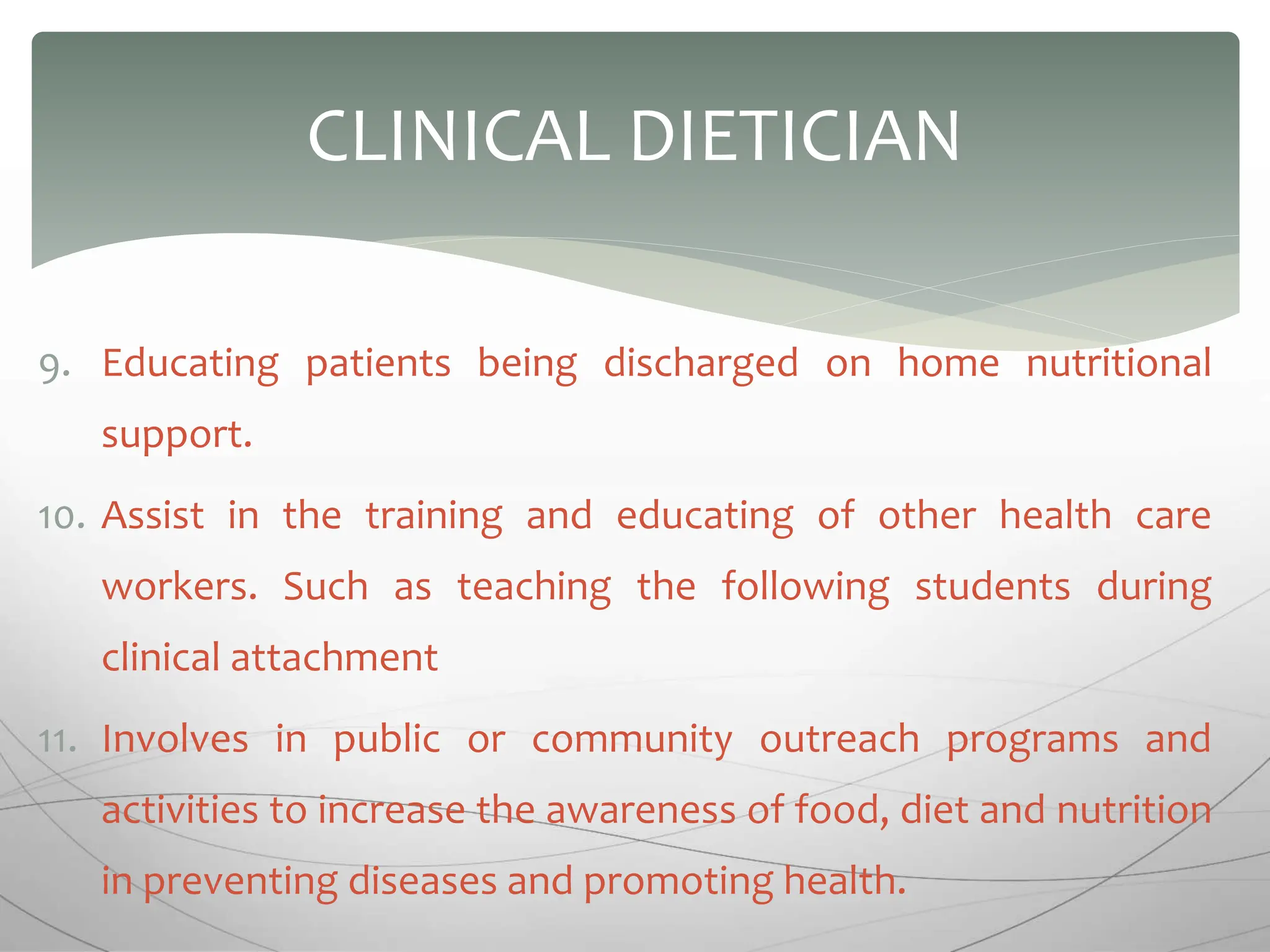 CLINICAL DIETICIAN

9. Educating patients being discharged on home nutritional support.

10. Assist in the training and educating of other health care workers. Such as teaching the following students during clinical attachment

11. Involves in public or community outreach programs and activities to increase the awareness of food, diet and nutrition in preventing diseases and promoting health.